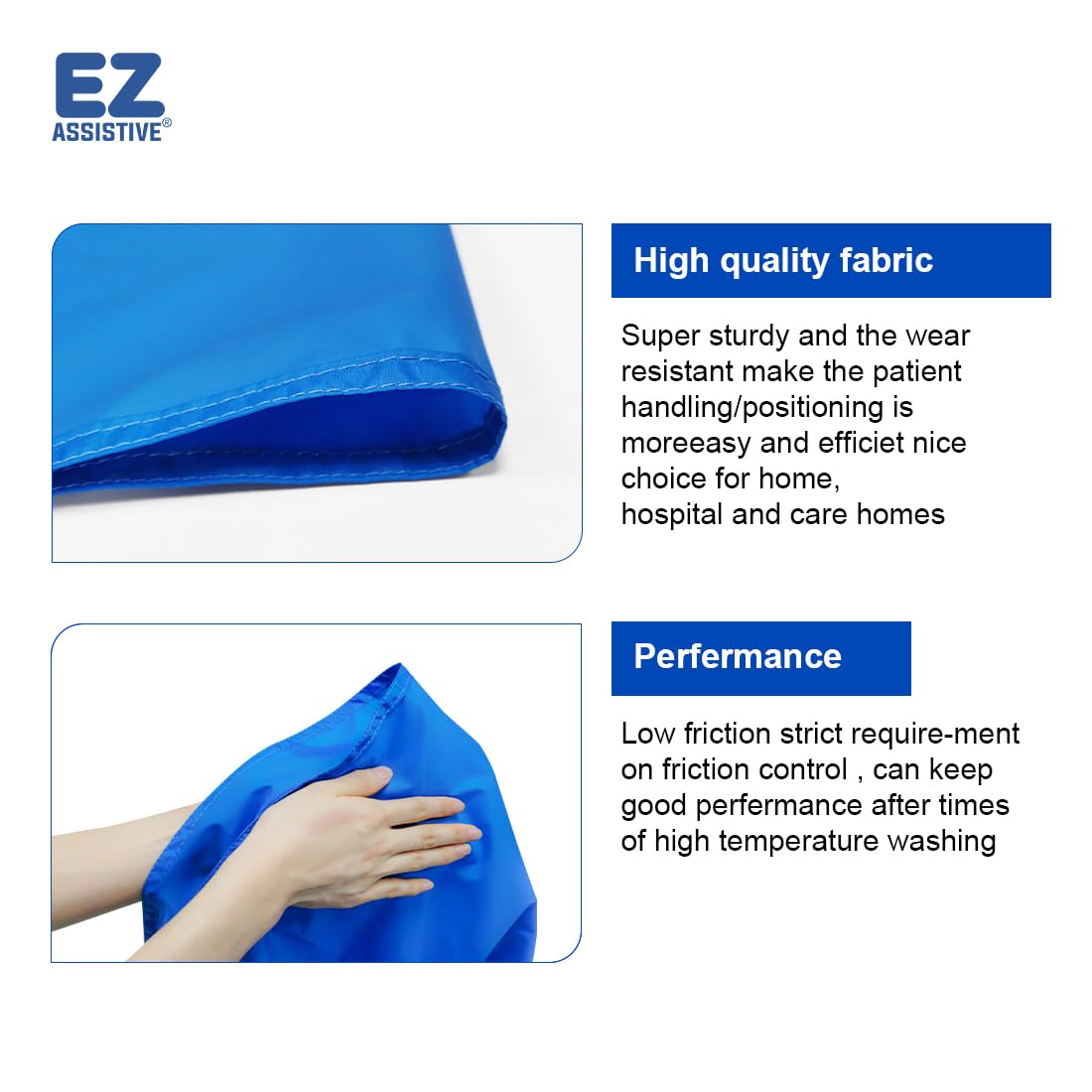 EZ
ASSISTIVE®

High quality fabric

Super sturdy and the wear resistant make the patient handling/positioning is moreeasy and efficiet nice choice for home,
hospital and care homes

Perfermance

Low friction strict require-ment on friction control , can keep good perfermance after times of high temperature washing